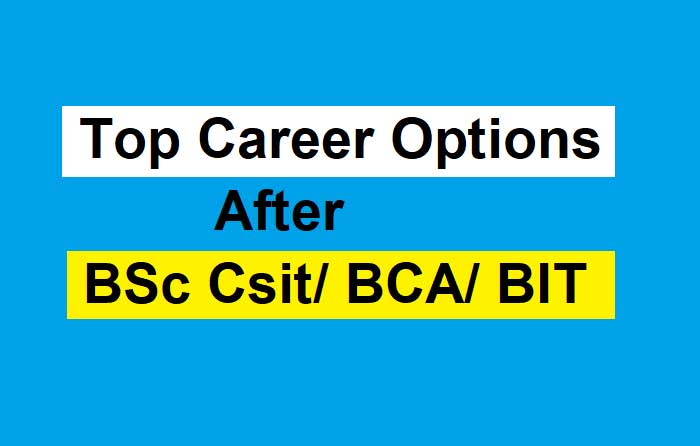 Top Career Options

After

BSc Csit/ BCA/ BIT